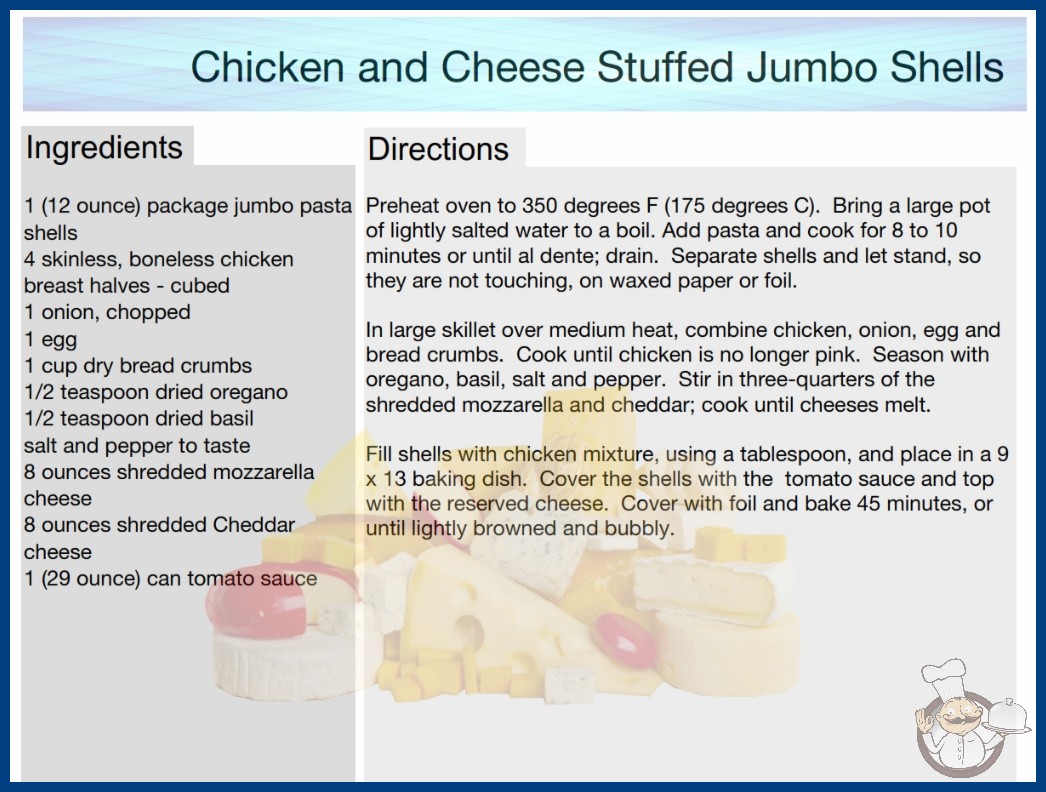 Chicken and Cheese Stuffed Jumbo Shells

Ingredients

1 (12 ounce) package jumbo pasta shells
4 skinless, boneless chicken breast halves - cubed
1 onion, chopped
1 egg
1 cup dry bread crumbs
1/2 teaspoon dried oregano
1/2 teaspoon dried basil
salt and pepper to taste
8 ounces shredded mozzarella cheese
8 ounces shredded Cheddar cheese
1 (29 ounce) can tomato sauce

Directions

Preheat oven to 350 degrees F (175 degrees C). Bring a large pot of lightly salted water to a boil. Add pasta and cook for 8 to 10 minutes or until al dente; drain. Separate shells and let stand, so they are not touching, on waxed paper or foil.

In large skillet over medium heat, combine chicken, onion, egg and bread crumbs. Cook until chicken is no longer pink. Season with oregano, basil, salt and pepper. Stir in three-quarters of the shredded mozzarella and cheddar; cook until cheeses melt.

Fill shells with chicken mixture, using a tablespoon, and place in a 9 x 13 baking dish. Cover the shells with the tomato sauce and top with the reserved cheese. Cover with foil and bake 45 minutes, or until lightly browned and bubbly.